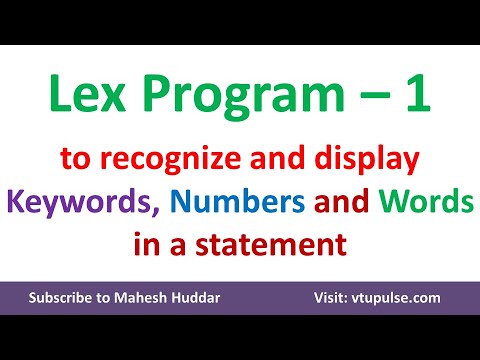 Lex Program – 1

to recognize and display Keywords, Numbers and Words in a statement

Subscribe to Mahesh Huddar

Visit: vtupulse.com